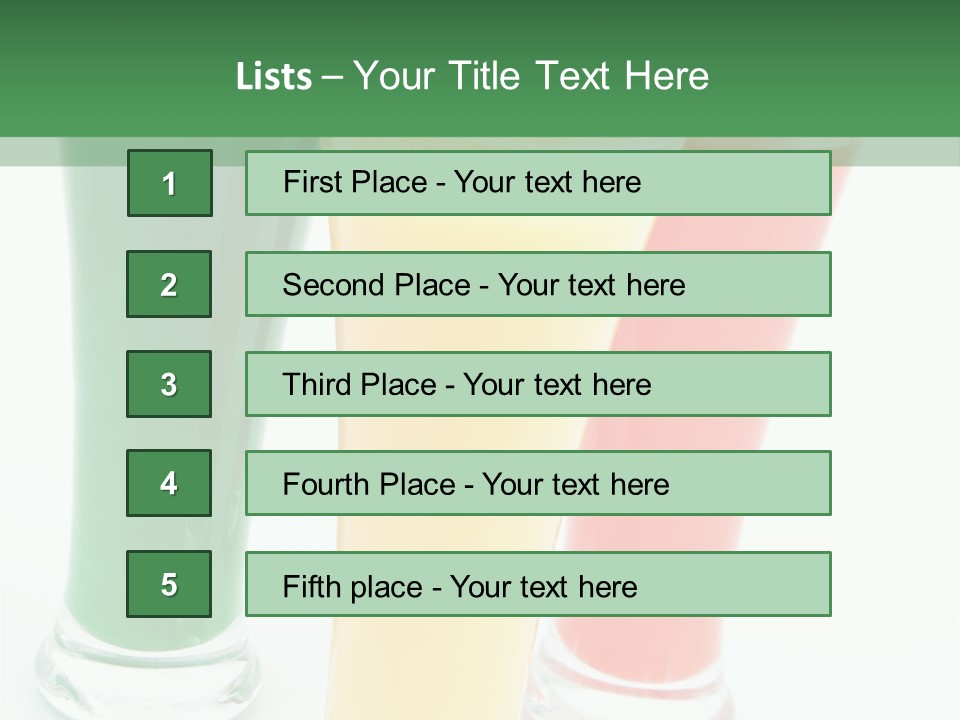 Lists – Your Title Text Here

1

First Place - Your text here

2

Second Place - Your text here

3

Third Place - Your text here

4

Fourth Place - Your text here

5

Fifth place - Your text here